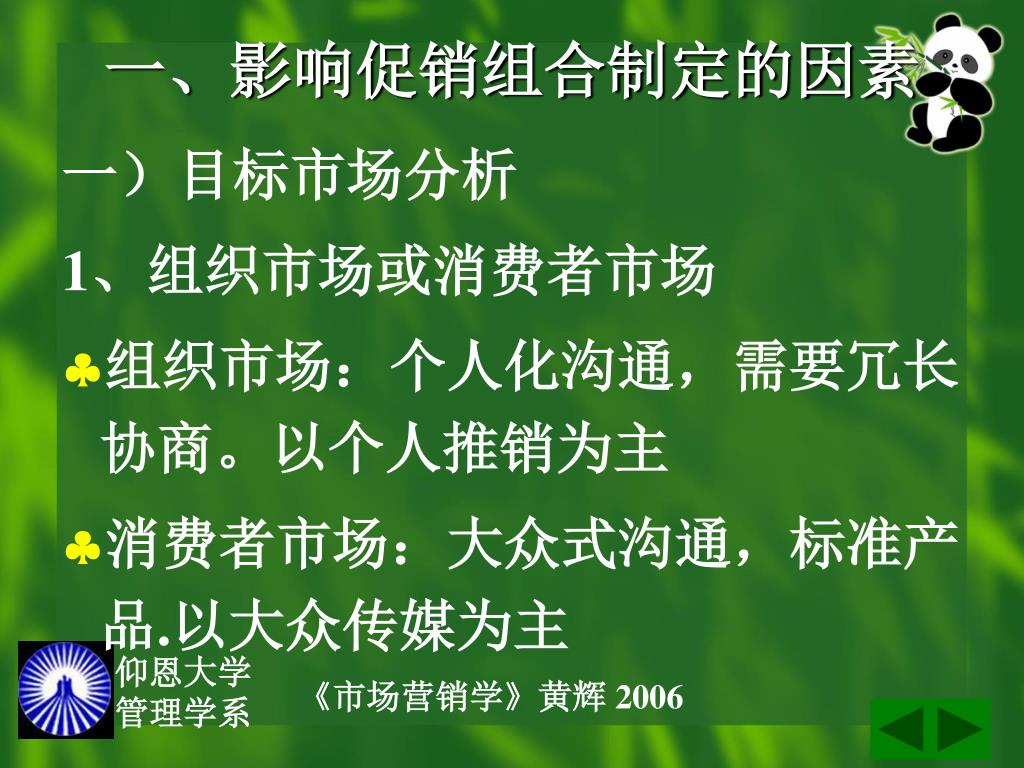 一、影响促销组合制定的因素

一）目标市场分析

1、组织市场或消费者市场

♣组织市场：个人化沟通，需要冗长协商。以个人推销为主

♣消费者市场：大众式沟通，标准产品.以大众传媒为主

仰恩大学
管理学系

《市场营销学》黄辉 2006